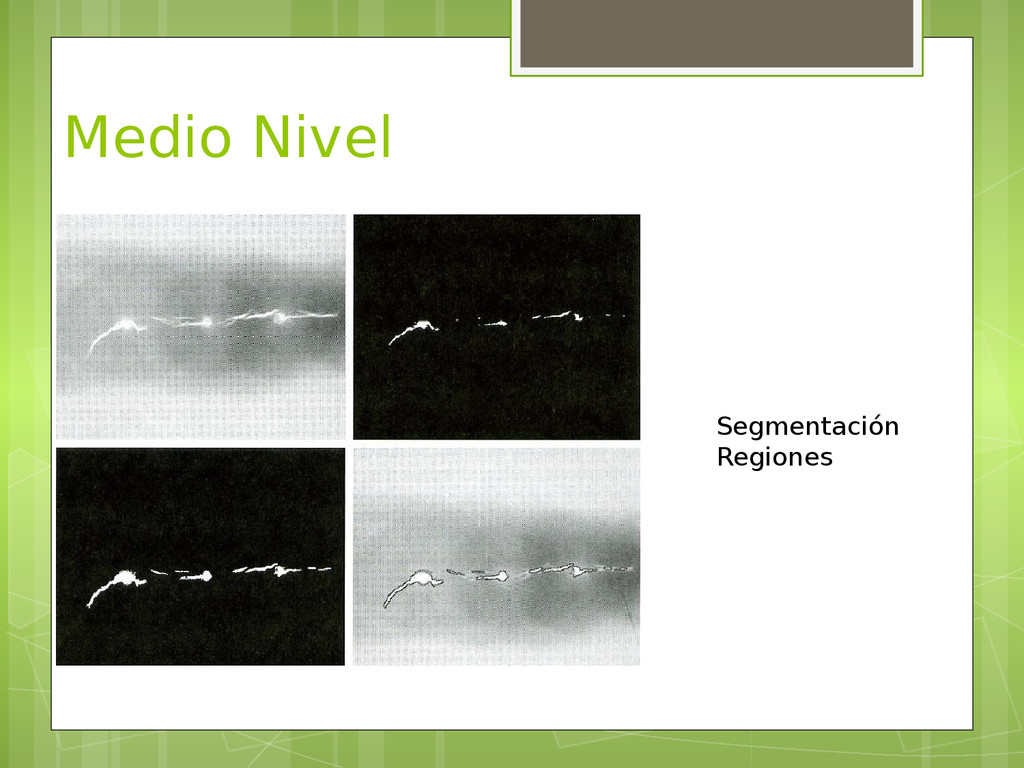 Medio Nivel

Segmentación
Regiones